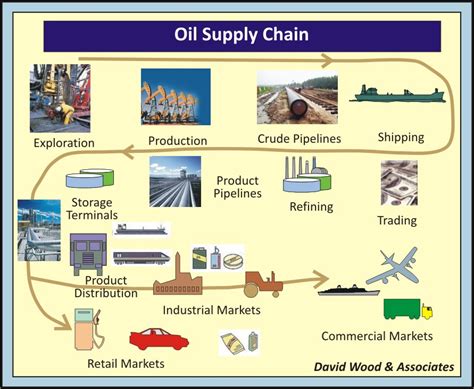 Oil Supply Chain

Exploration

Production

Crude Pipelines

Shipping

Storage Terminals

Product Pipelines

Refining

Trading

Product Distribution

Industrial Markets

Commercial Markets

Retail Markets

David Wood & Associates